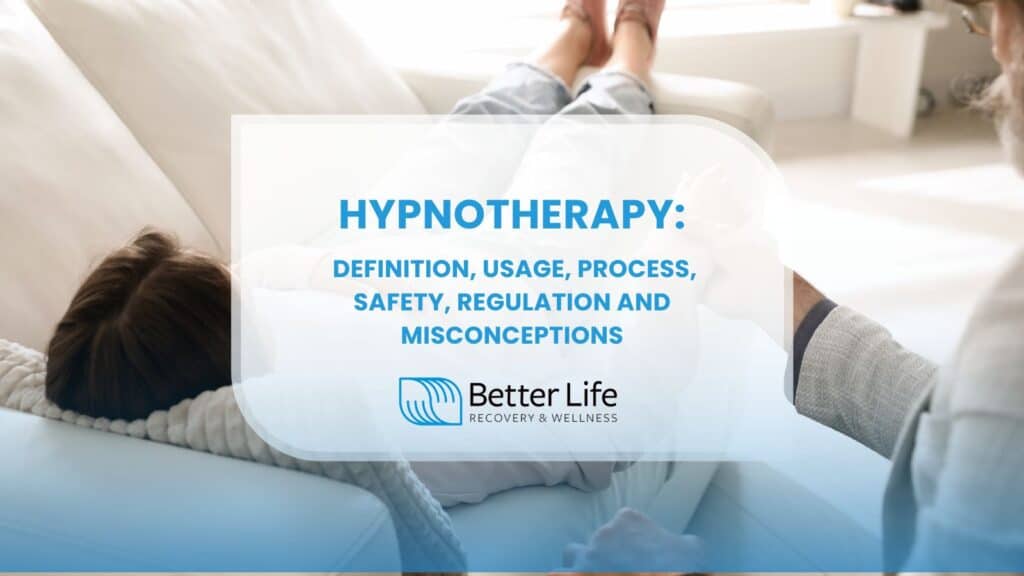 HYPNOTHERAPY:

DEFINITION, USAGE, PROCESS, SAFETY, REGULATION AND MISCONCEPTIONS

Better Life
RECOVERY & WELLNESS